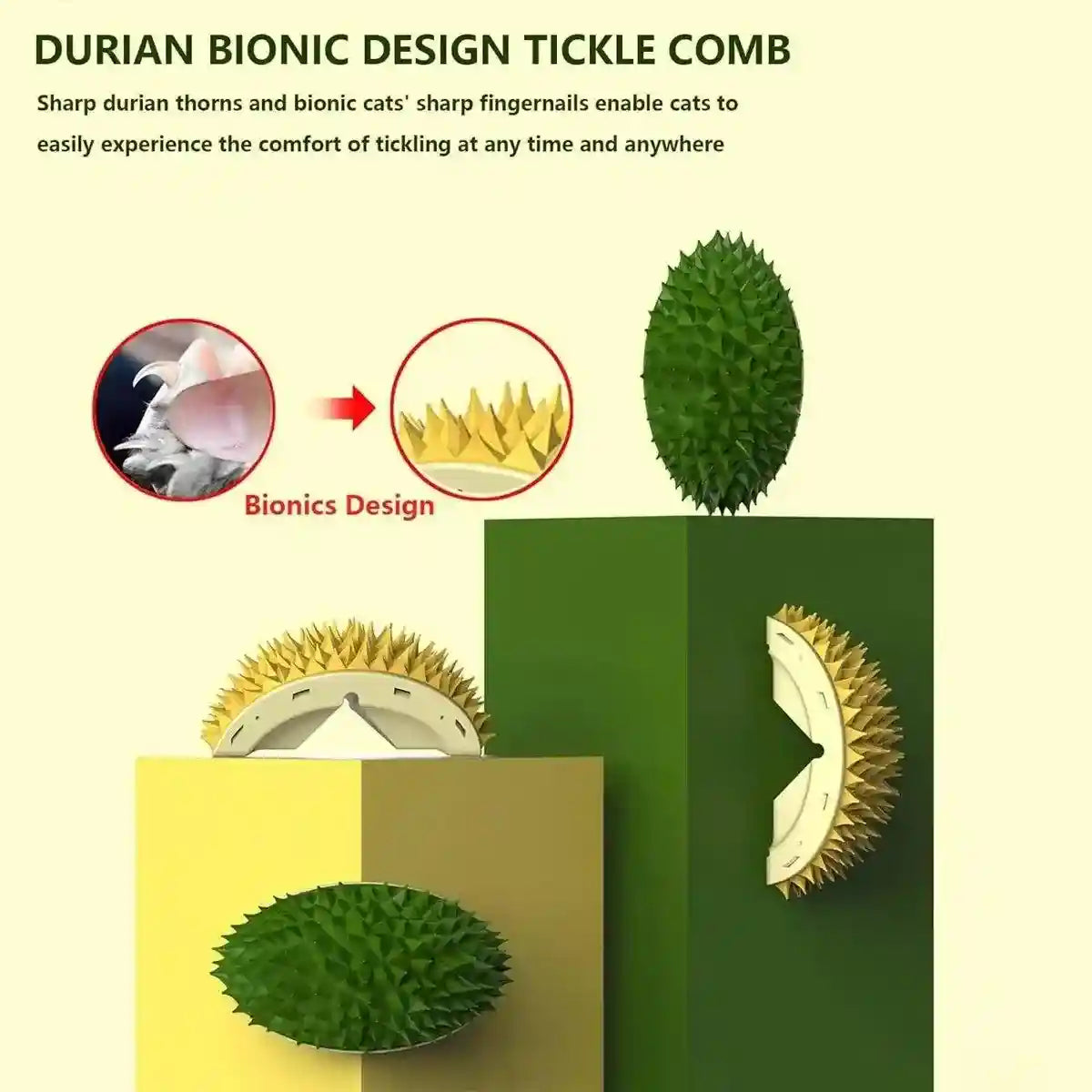 DURIAN BIONIC DESIGN TICKLE COMB

Sharp durian thorns and bionic cats' sharp fingernails enable cats to easily experience the comfort of tickling at any time and anywhere

Bionics Design